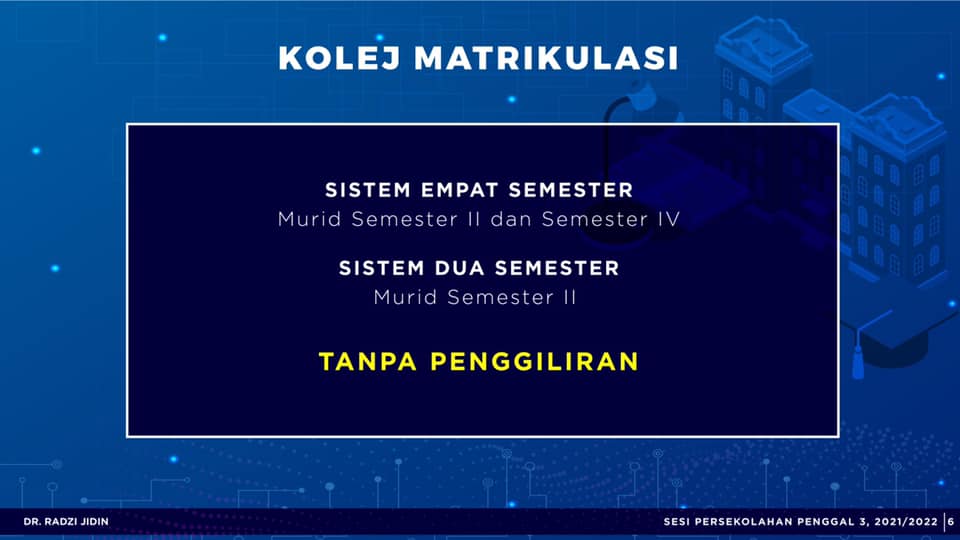 KOLEJ MATRIKULASI

SISTEM EMPAT SEMESTER
Murid Semester II dan Semester IV

SISTEM DUA SEMESTER
Murid Semester II

TANPA PENGGILIRAN

DR. RADZI JIDIN

SESI PERSEKOLAHAN PENGGAL 3, 2021/2022 | 6